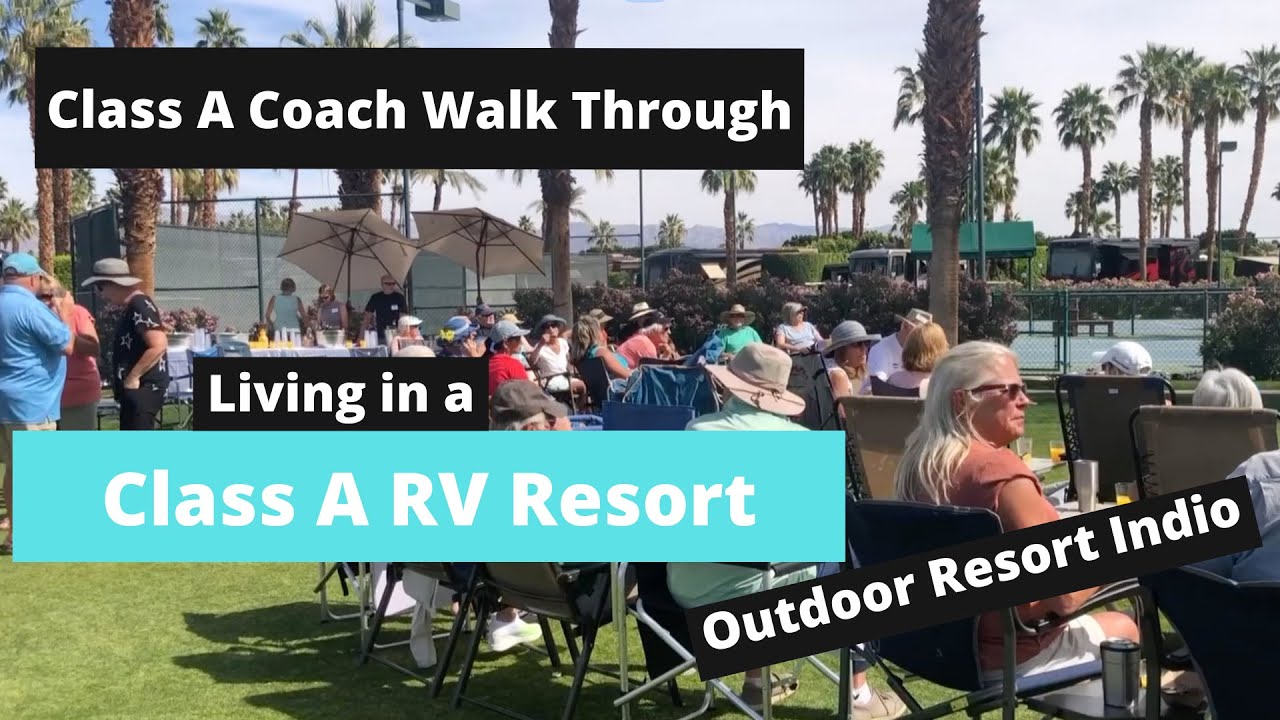 Class A Coach Walk Through

Living in a

Class A RV Resort

Outdoor Resort Indio